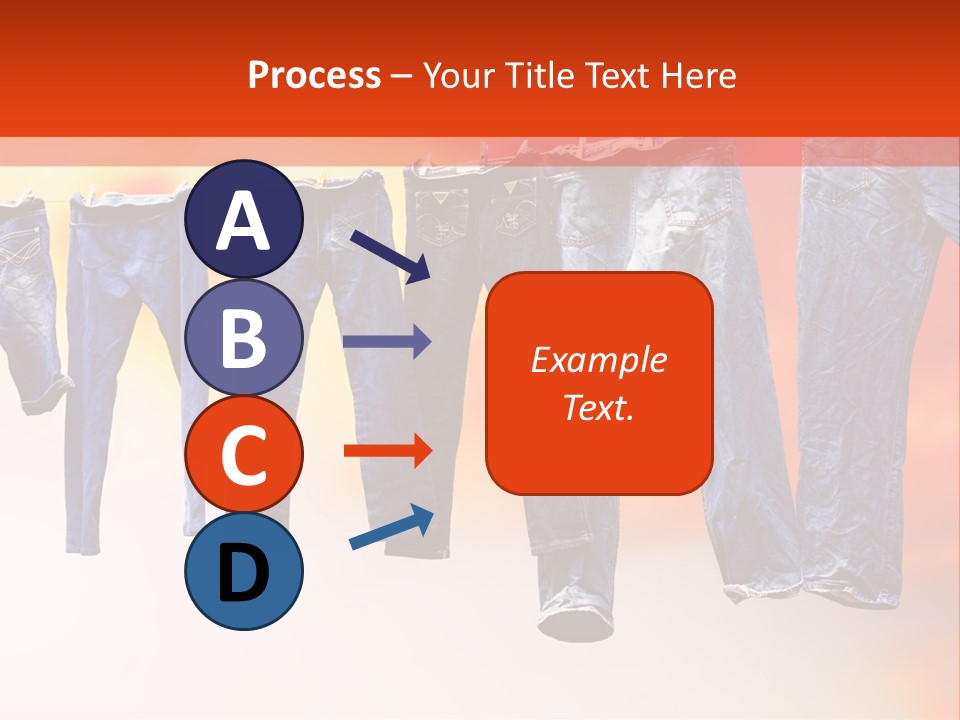 Process – Your Title Text Here

A

B

C

D

Example Text.